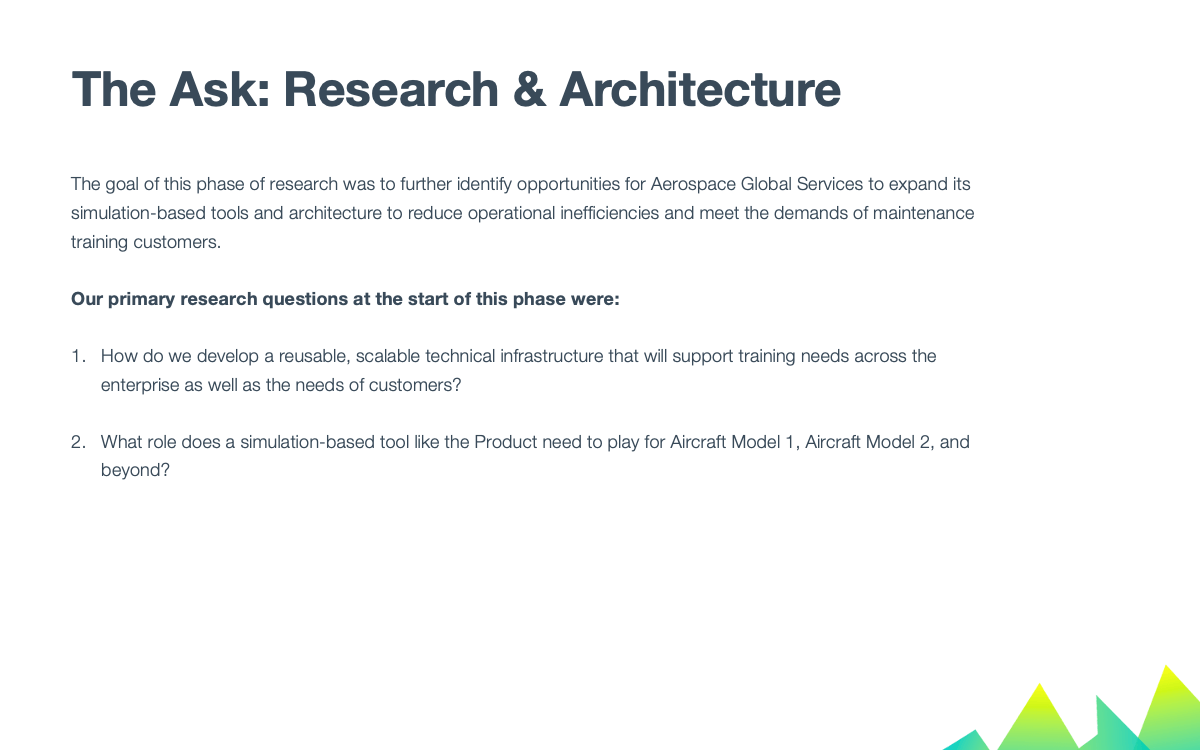 The Ask: Research & Architecture

The goal of this phase of research was to further identify opportunities for Aerospace Global Services to expand its simulation-based tools and architecture to reduce operational inefficiencies and meet the demands of maintenance training customers.

Our primary research questions at the start of this phase were:

1. How do we develop a reusable, scalable technical infrastructure that will support training needs across the enterprise as well as the needs of customers?

2. What role does a simulation-based tool like the Product need to play for Aircraft Model 1, Aircraft Model 2, and beyond?